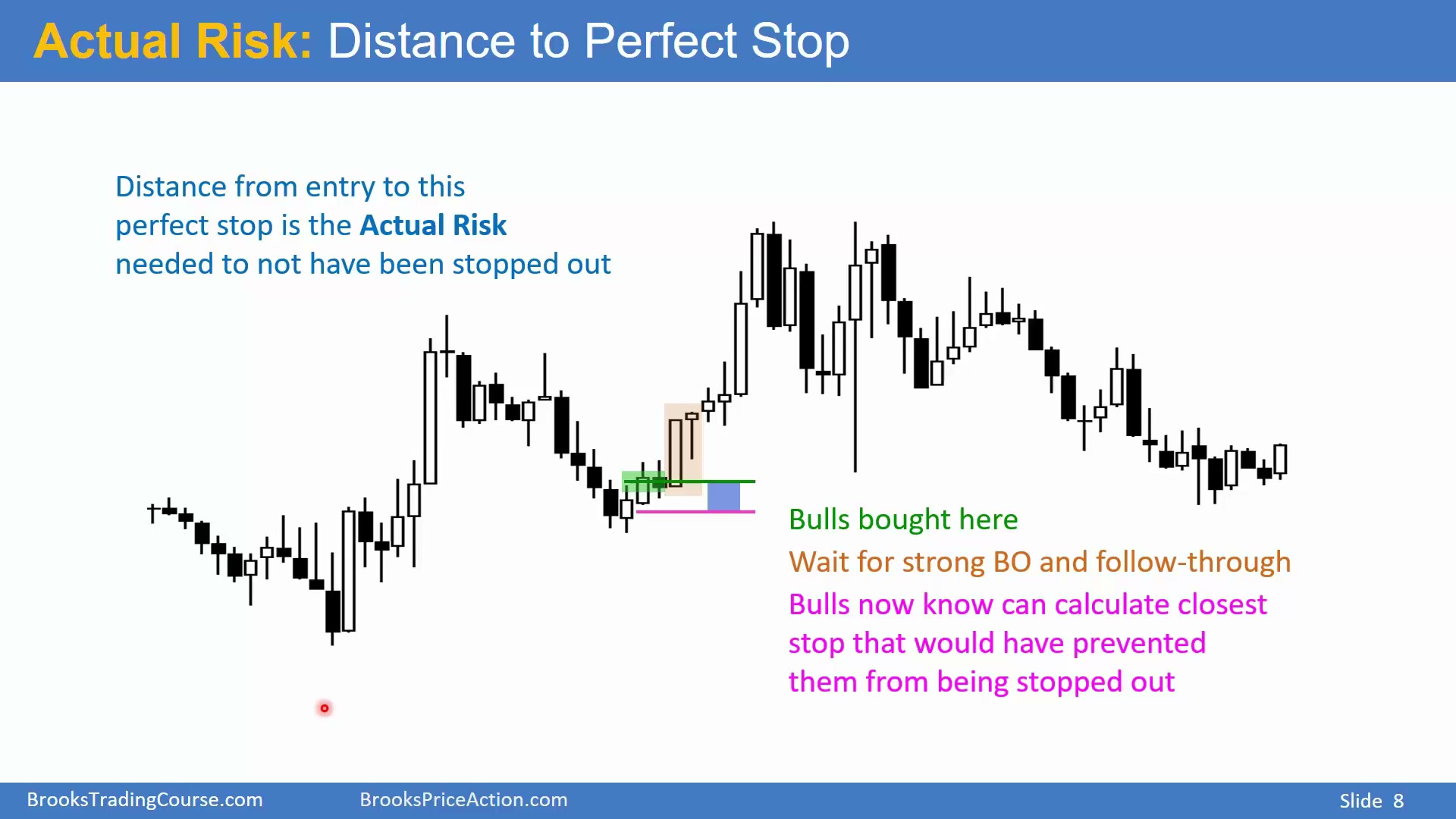 Actual Risk: Distance to Perfect Stop

Distance from entry to this perfect stop is the Actual Risk needed to not have been stopped out

Bulls bought here
Wait for strong BO and follow-through
Bulls now know can calculate closest stop that would have prevented them from being stopped out

BrooksTradingCourse.com BrooksPriceAction.com Slide 8